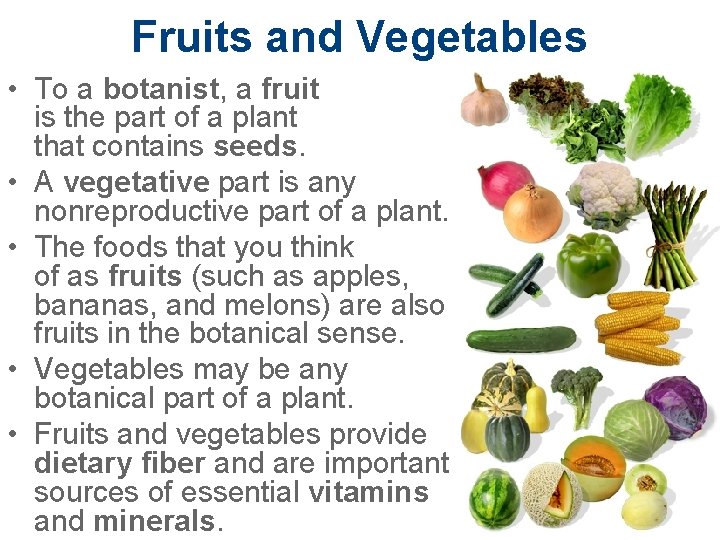 Fruits and Vegetables

• To a botanist, a fruit is the part of a plant that contains seeds.
• A vegetative part is any nonreproductive part of a plant.
• The foods that you think of as fruits (such as apples, bananas, and melons) are also fruits in the botanical sense.
• Vegetables may be any botanical part of a plant.
• Fruits and vegetables provide dietary fiber and are important sources of essential vitamins and minerals.